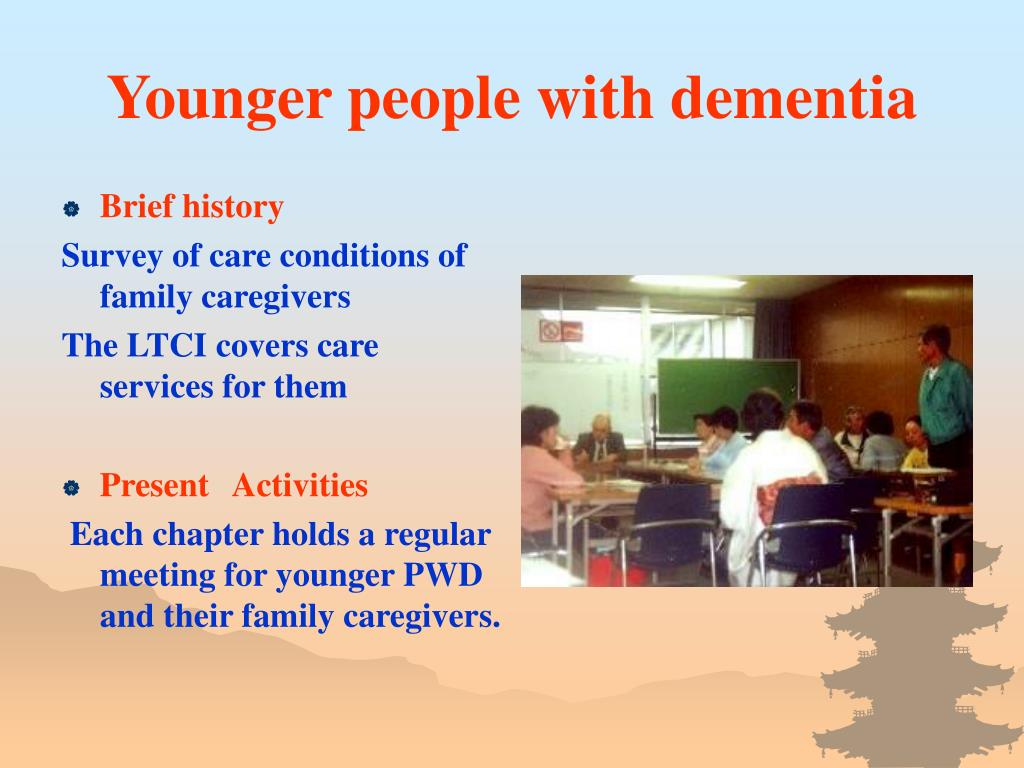 Younger people with dementia

• Brief history

Survey of care conditions of family caregivers

The LTCI covers care services for them

• Present Activities

Each chapter holds a regular meeting for younger PWD and their family caregivers.